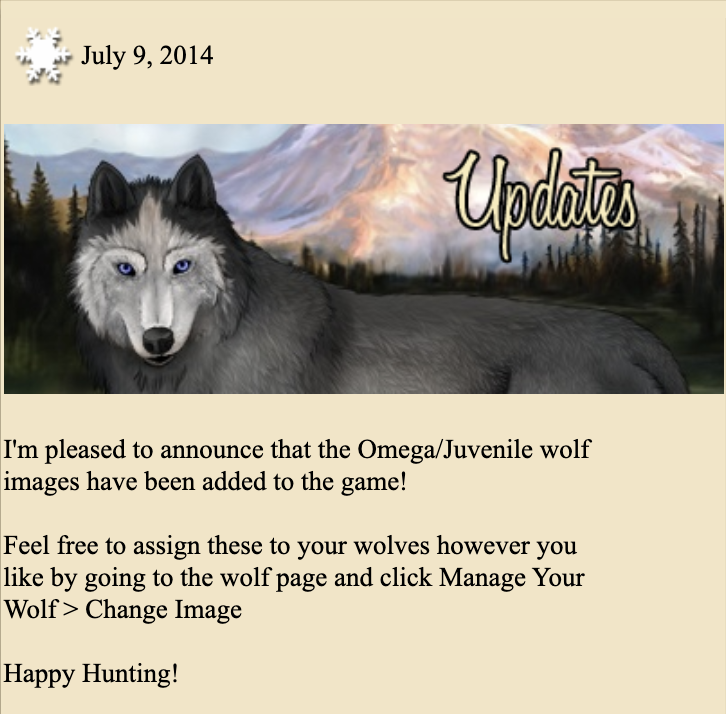 July 9, 2014

Updates

I'm pleased to announce that the Omega/Juvenile wolf images have been added to the game!

Feel free to assign these to your wolves however you like by going to the wolf page and click Manage Your Wolf > Change Image

Happy Hunting!